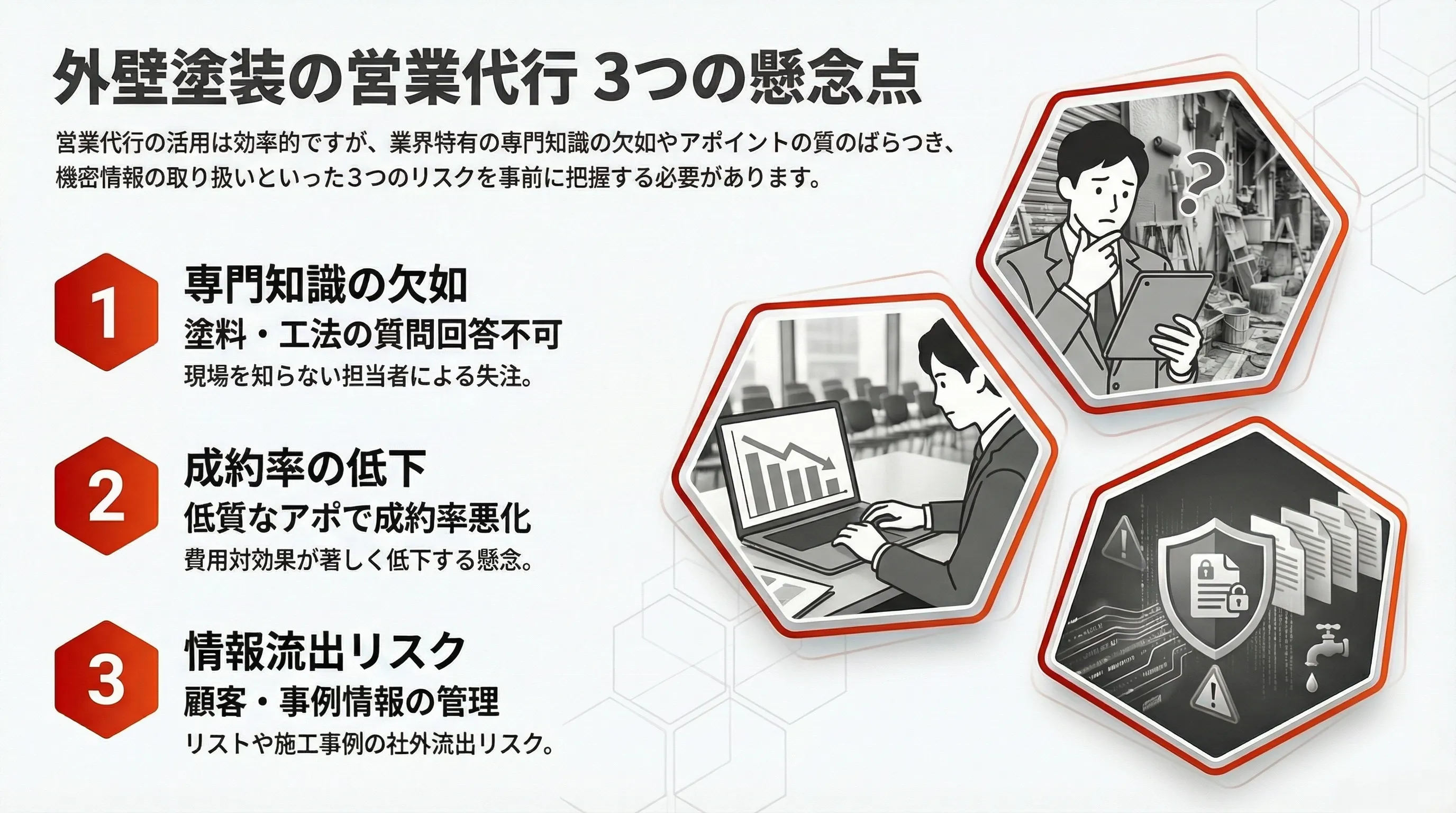 外壁塗装の営業代行 3つの懸念点

営業代行の活用は効率的ですが、業界特有の専門知識の欠如やアポイントの質のばらつき、機密情報の取り扱いといった3つのリスクを事前に把握する必要があります。

1
専門知識の欠如
塗料・工法の質問回答不可
現場を知らない担当者による失注。

2
成約率の低下
低質なアポで成約率悪化
費用対効果が著しく低下する懸念。

3
情報流出リスク
顧客・事例情報の管理
リストや施工事例の社外流出リスク。

?